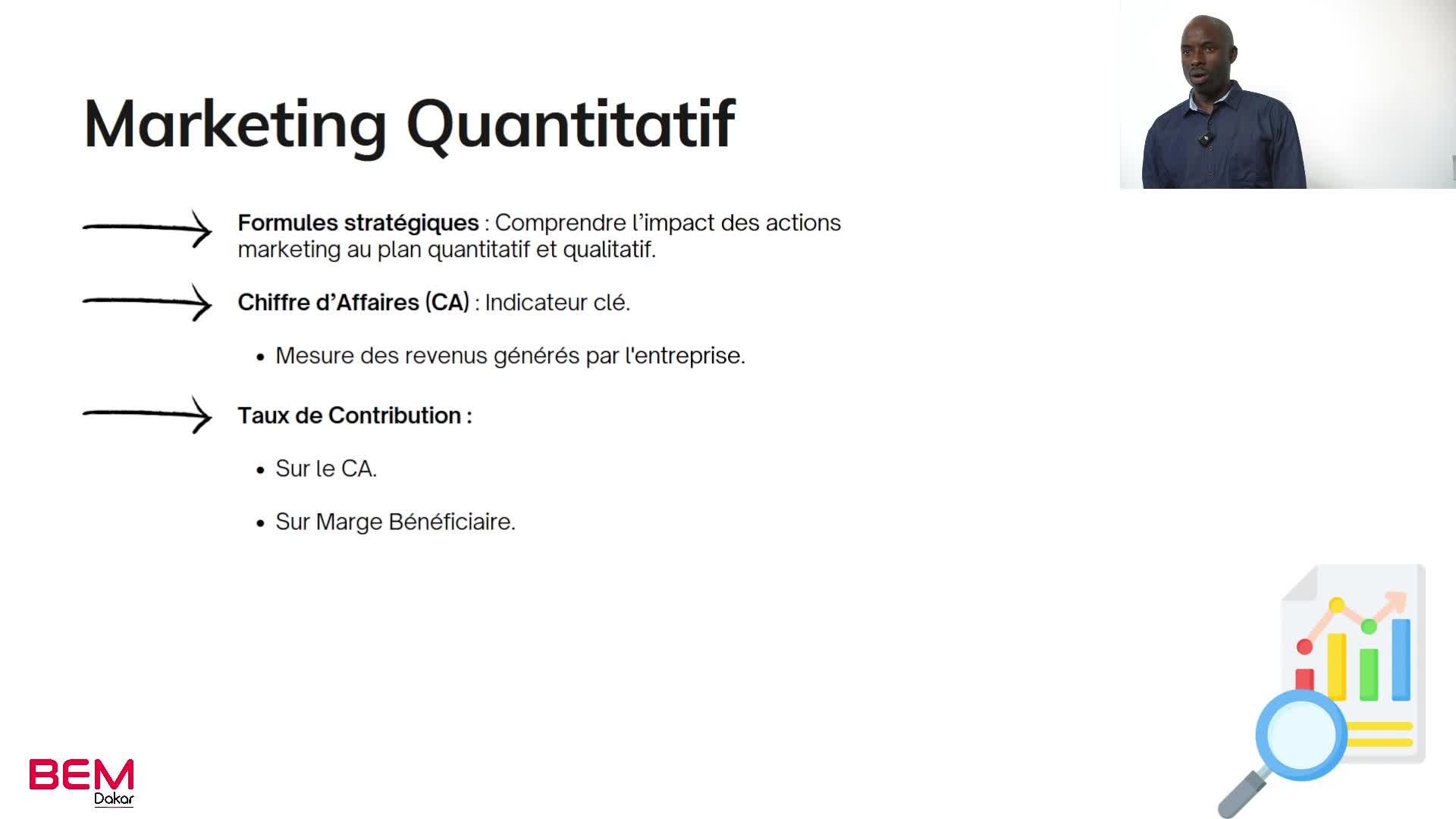 Marketing Quantitatif

Formules stratégiques : Comprendre l'impact des actions marketing au plan quantitatif et qualitatif.

Chiffre d'Affaires (CA) : Indicateur clé.

• Mesure des revenus générés par l'entreprise.

Taux de Contribution :

• Sur le CA.

• Sur Marge Bénéficiaire.

BEM
Dakar